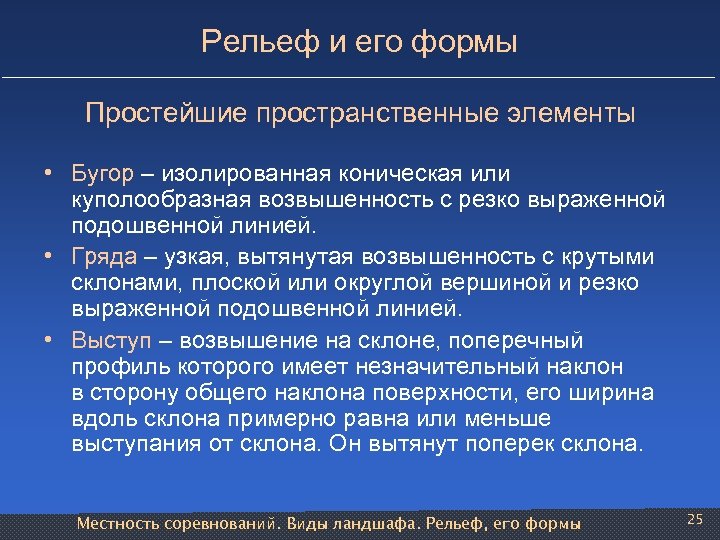 Рельеф и его формы

Простейшие пространственные элементы

• Бугор – изолированная коническая или куполообразная возвышенность с резко выраженной подошвенной линией.

• Гряда – узкая, вытянутая возвышенность с крутыми склонами, плоской или округлой вершиной и резко выраженной подошвенной линией.

• Выступ – возвышение на склоне, поперечный профиль которого имеет незначительный наклон в сторону общего наклона поверхности, его ширина вдоль склона примерно равна или меньше выступания от склона. Он вытянут поперек склона.

Местность соревнований. Виды ландшафа. Рельеф, его формы

25